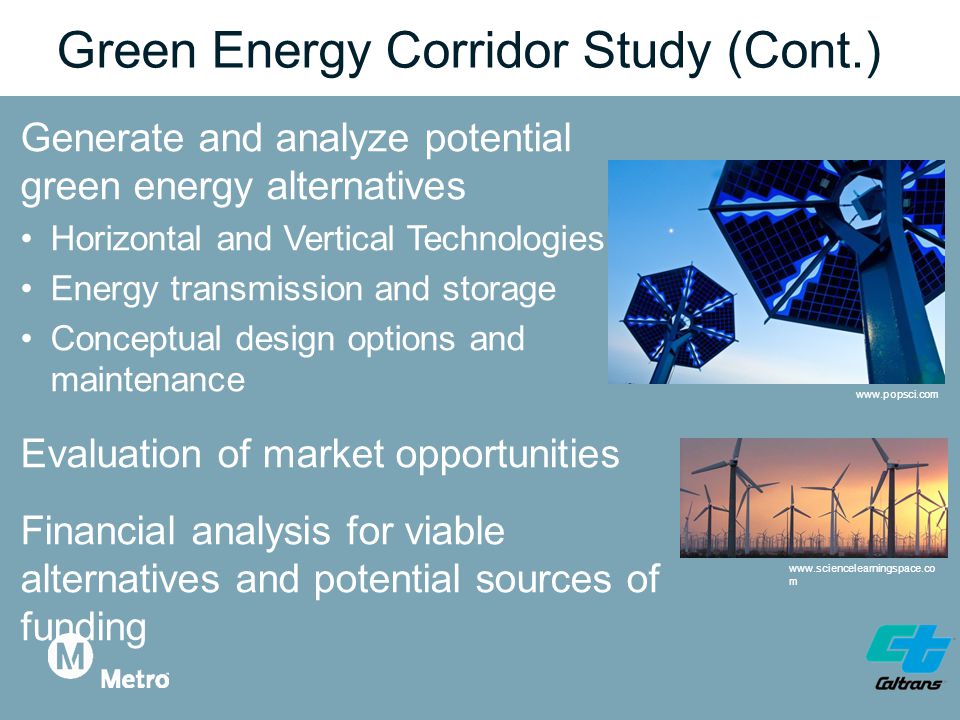 Green Energy Corridor Study (Cont.)

Generate and analyze potential green energy alternatives

• Horizontal and Vertical Technologies
• Energy transmission and storage
• Conceptual design options and maintenance

www.popsci.com

Evaluation of market opportunities

Financial analysis for viable alternatives and potential sources of funding

www.sciencelearningspace.com

M Metro

Caltrans